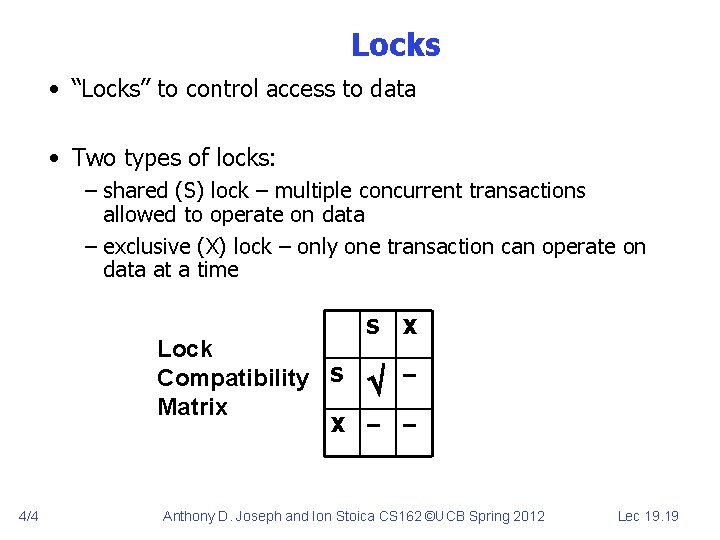 Locks

• "Locks" to control access to data

• Two types of locks:
– shared (S) lock – multiple concurrent transactions allowed to operate on data
– exclusive (X) lock – only one transaction can operate on data at a time

Lock Compatibility Matrix

|   | S | X |
|---|---|---|
| S | √ | – |
| X | – | – |

4/4 Anthony D. Joseph and Ion Stoica CS162 ©UCB Spring 2012 Lec 19.19